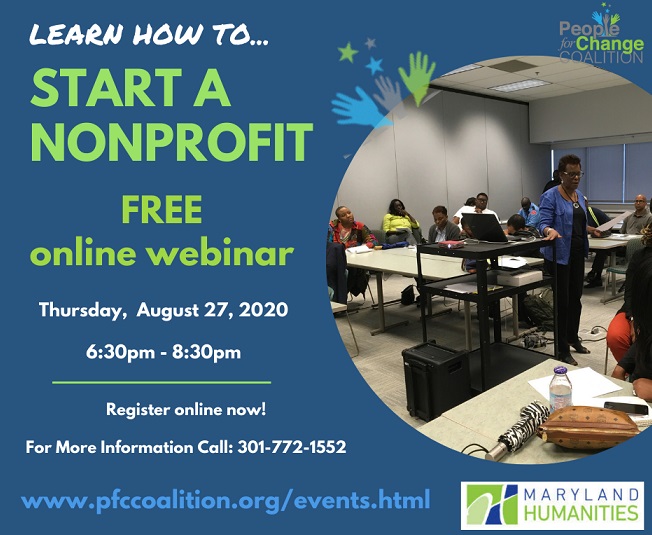 LEARN HOW TO...

START A NONPROFIT

FREE
online webinar

Thursday, August 27, 2020

6:30pm - 8:30pm

Register online now!

For More Information Call: 301-772-1552

www.pfccoalition.org/events.html

People for Change COALITION

MARYLAND HUMANITIES